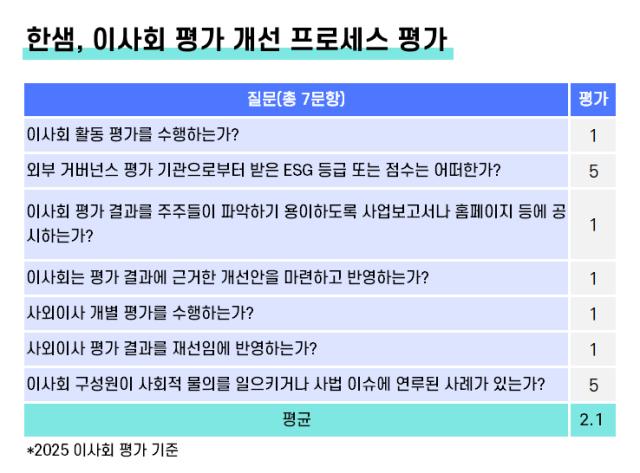 한샘, 이사회 평가 개선 프로세스 평가

| 질문(총 7문항) | 평가 |
|---|---|
| 이사회 활동 평가를 수행하는가? | 1 |
| 외부 거버넌스 평가 기관으로부터 받은 ESG 등급 또는 점수는 어떠한가? | 5 |
| 이사회 평가 결과를 주주들이 파악하기 용이하도록 사업보고서나 홈페이지 등에 공시하는가? | 1 |
| 이사회는 평가 결과에 근거한 개선안을 마련하고 반영하는가? | 1 |
| 사외이사 개별 평가를 수행하는가? | 1 |
| 사외이사 평가 결과를 재선임에 반영하는가? | 1 |
| 이사회 구성원이 사회적 물의를 일으키거나 사법 이슈에 연루된 사례가 있는가? | 5 |
| 평균 | 2.1 |

*2025 이사회 평가 기준